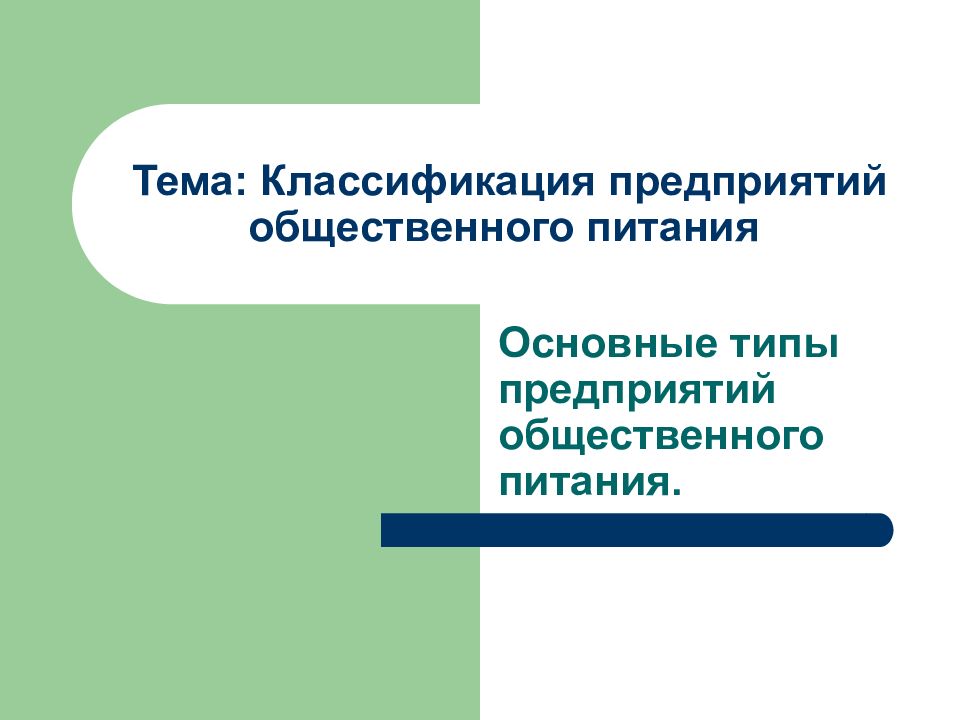 Тема: Классификация предприятий общественного питания

Основные типы предприятий общественного питания.